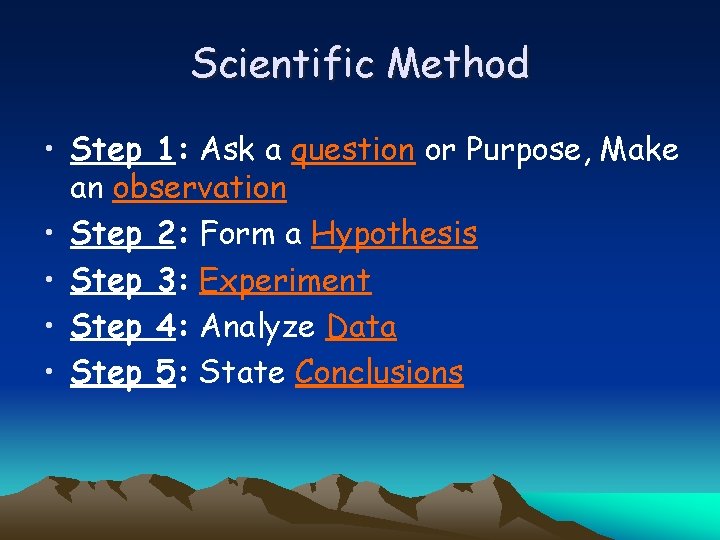 Scientific Method

• Step 1: Ask a question or Purpose, Make an observation
• Step 2: Form a Hypothesis
• Step 3: Experiment
• Step 4: Analyze Data
• Step 5: State Conclusions